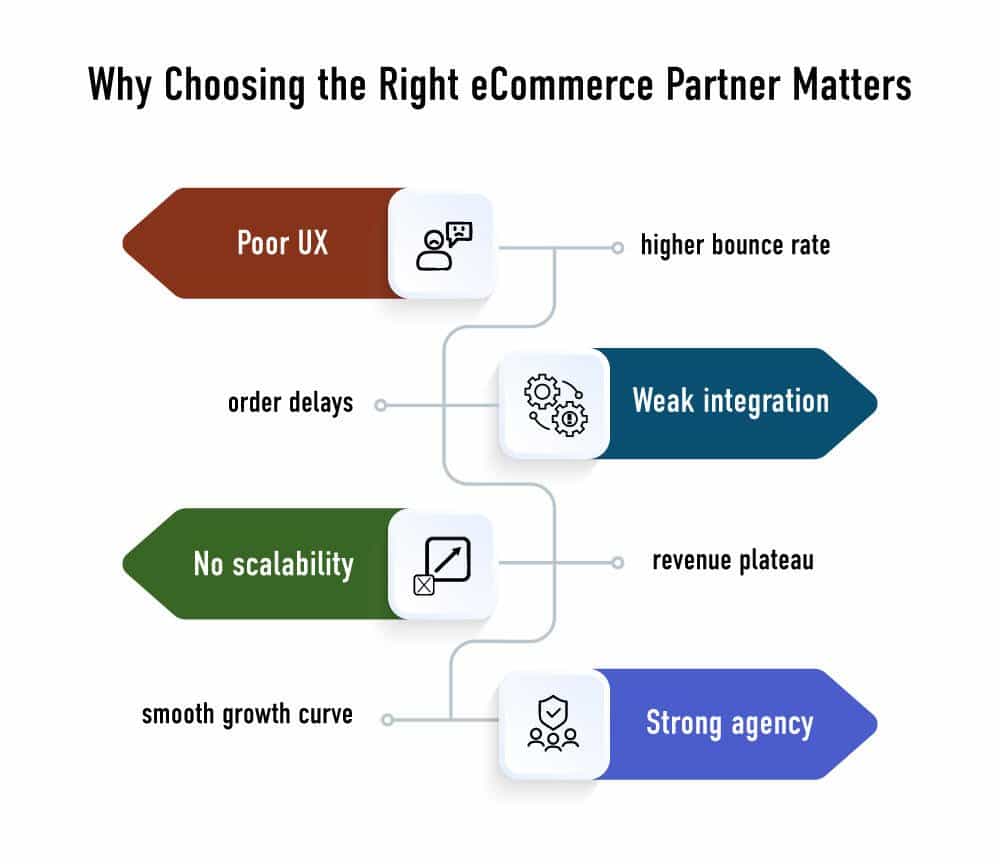 Why Choosing the Right eCommerce Partner Matters

Poor UX

higher bounce rate

order delays

Weak integration

No scalability

revenue plateau

smooth growth curve

Strong agency